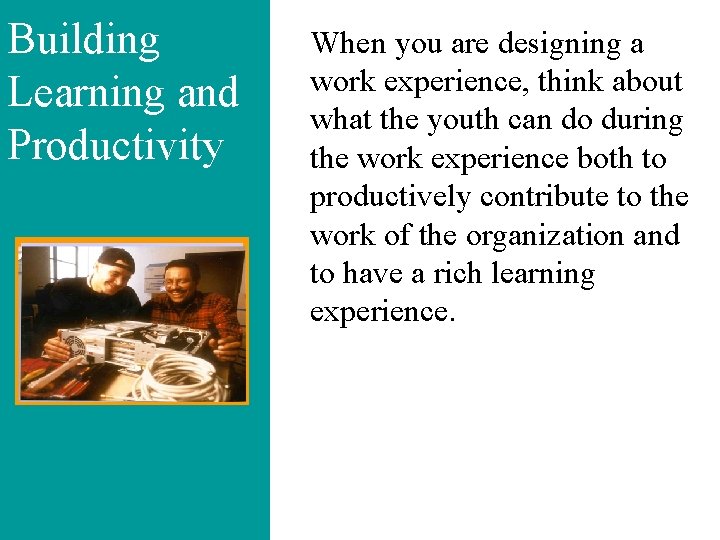 Building Learning and Productivity

When you are designing a work experience, think about what the youth can do during the work experience both to productively contribute to the work of the organization and to have a rich learning experience.